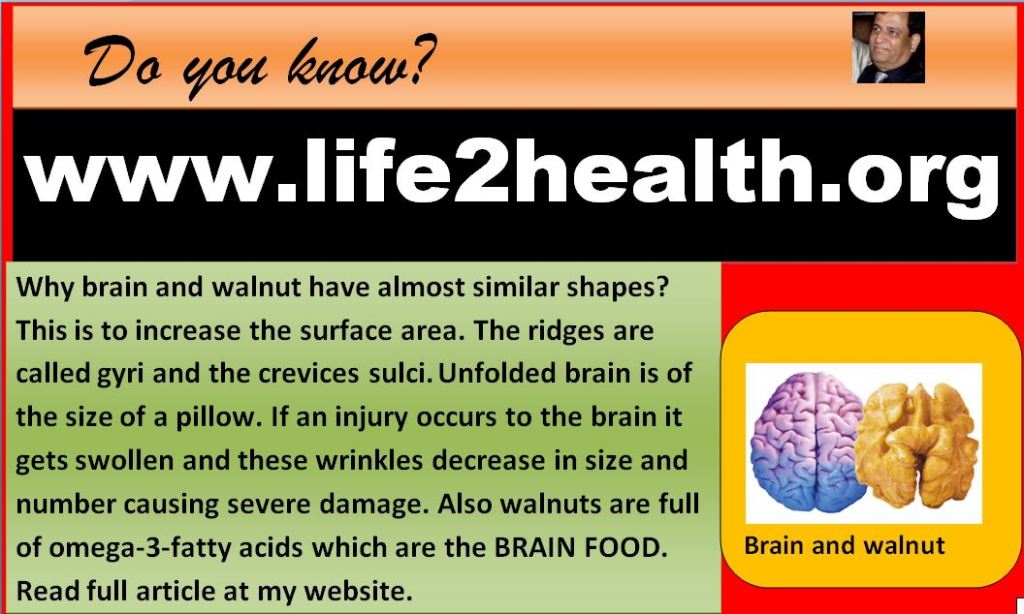 Do you know?

www.life2health.org

Why brain and walnut have almost similar shapes? This is to increase the surface area. The ridges are called gyri and the crevices sulci. Unfolded brain is of the size of a pillow. If an injury occurs to the brain it gets swollen and these wrinkles decrease in size and number causing severe damage. Also walnuts are full of omega-3-fatty acids which are the BRAIN FOOD. Read full article at my website.

Brain and walnut